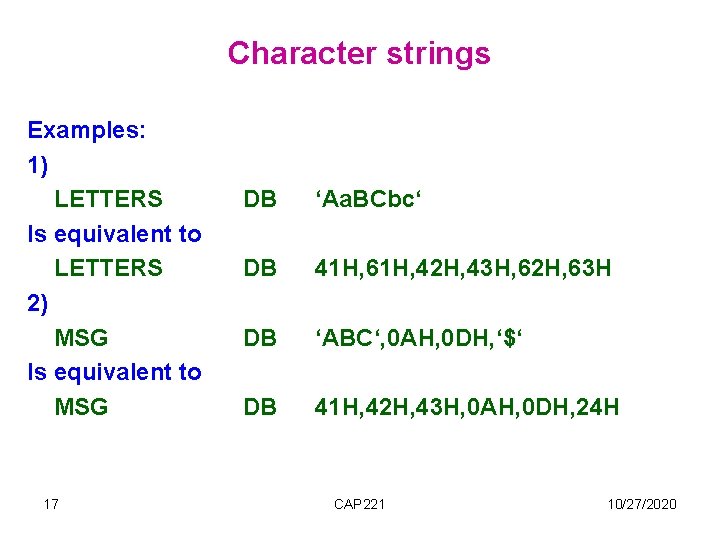 Character strings

Examples:
1)
LETTERS DB ‘AaBCbc‘
Is equivalent to
LETTERS DB 41H,61H,42H,43H,62H,63H
2)
MSG DB ‘ABC‘,0AH,0DH,‘$‘
Is equivalent to
MSG DB 41H,42H,43H,0AH,0DH,24H

17 CAP221 10/27/2020